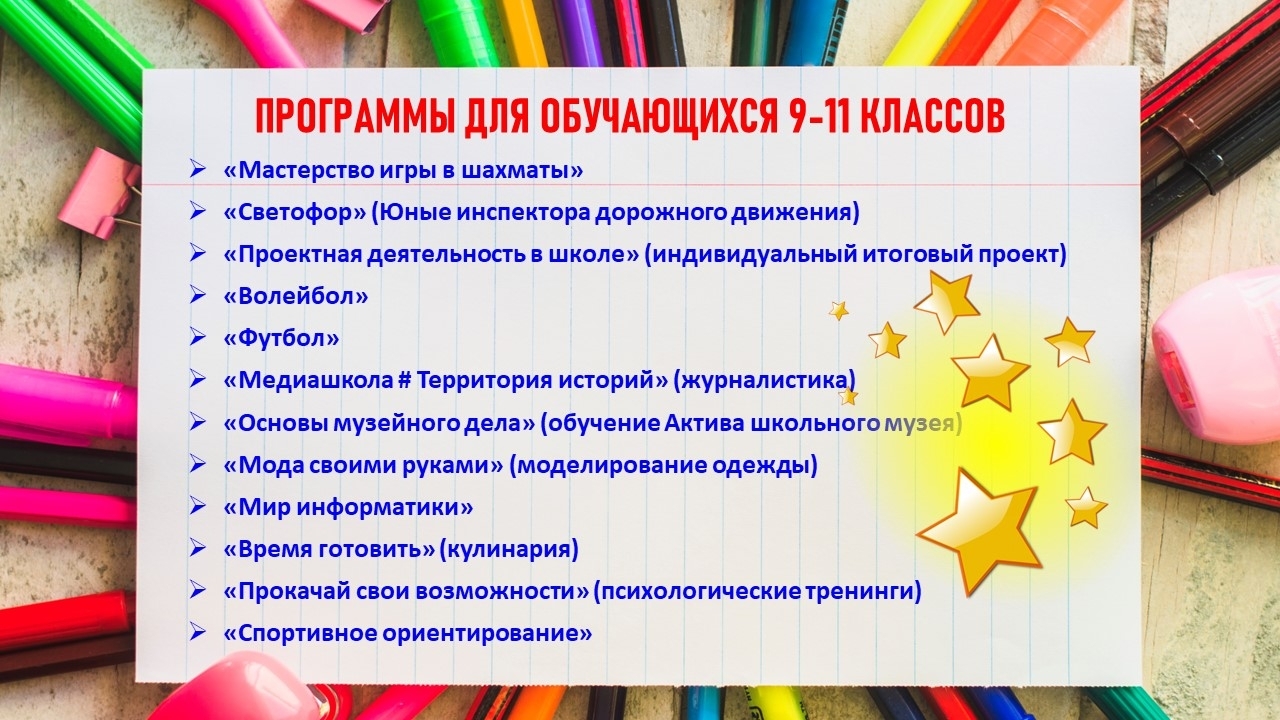 ПРОГРАММЫ ДЛЯ ОБУЧАЮЩИХСЯ 9-11 КЛАССОВ

➢ «Мастерство игры в шахматы»
➢ «Светофор» (Юные инспектора дорожного движения)
➢ «Проектная деятельность в школе» (индивидуальный итоговый проект)
➢ «Волейбол»
➢ «Футбол»
➢ «Медиашкола # Территория историй» (журналистика)
➢ «Основы музейного дела» (обучение Актива школьного музея)
➢ «Мода своими руками» (моделирование одежды)
➢ «Мир информатики»
➢ «Время готовить» (кулинария)
➢ «Прокачай свои возможности» (психологические тренинги)
➢ «Спортивное ориентирование»